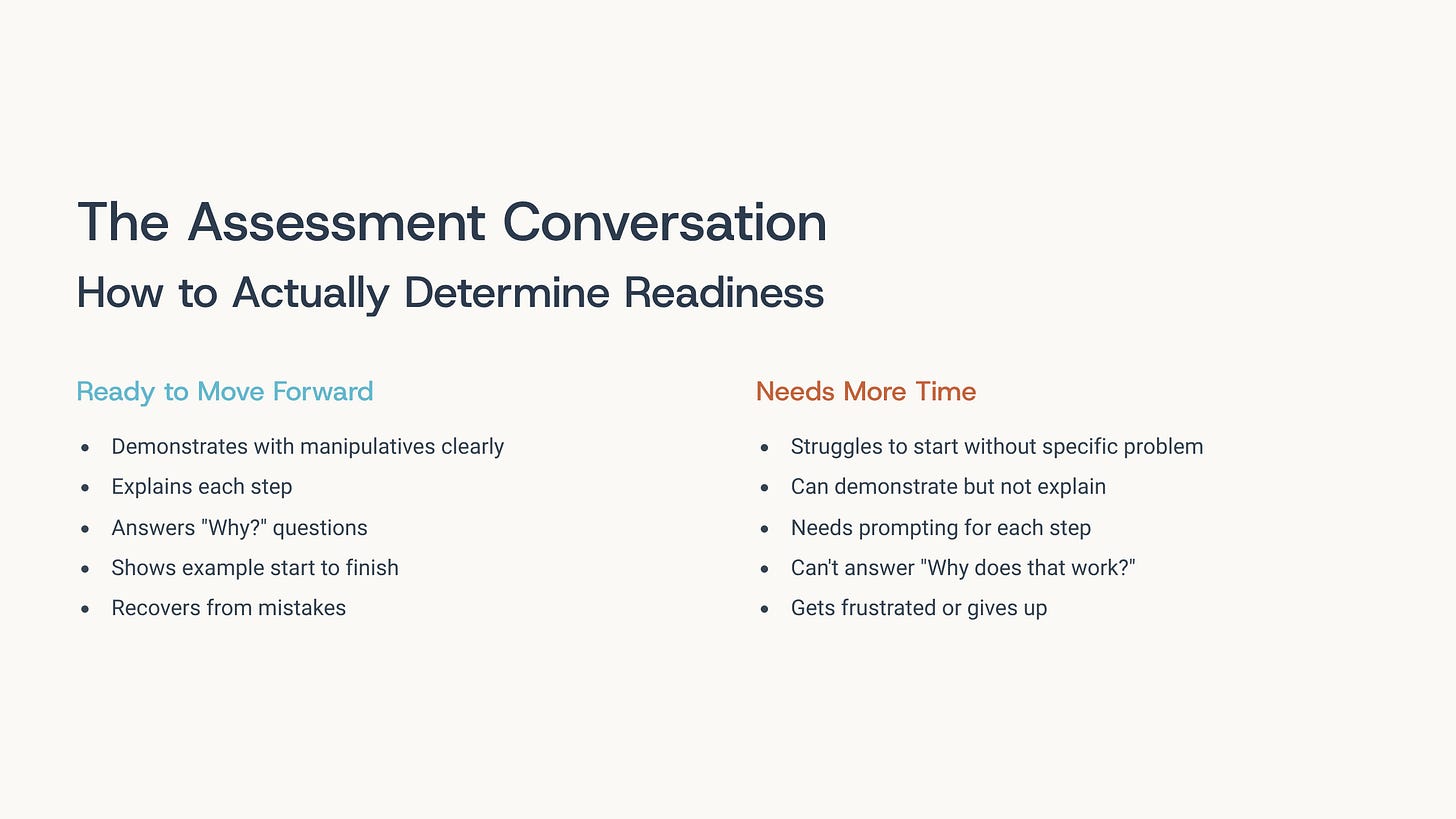 The Assessment Conversation

How to Actually Determine Readiness

Ready to Move Forward

- Demonstrates with manipulatives clearly
- Explains each step
- Answers "Why?" questions
- Shows example start to finish
- Recovers from mistakes

Needs More Time

- Struggles to start without specific problem
- Can demonstrate but not explain
- Needs prompting for each step
- Can't answer "Why does that work?"
- Gets frustrated or gives up